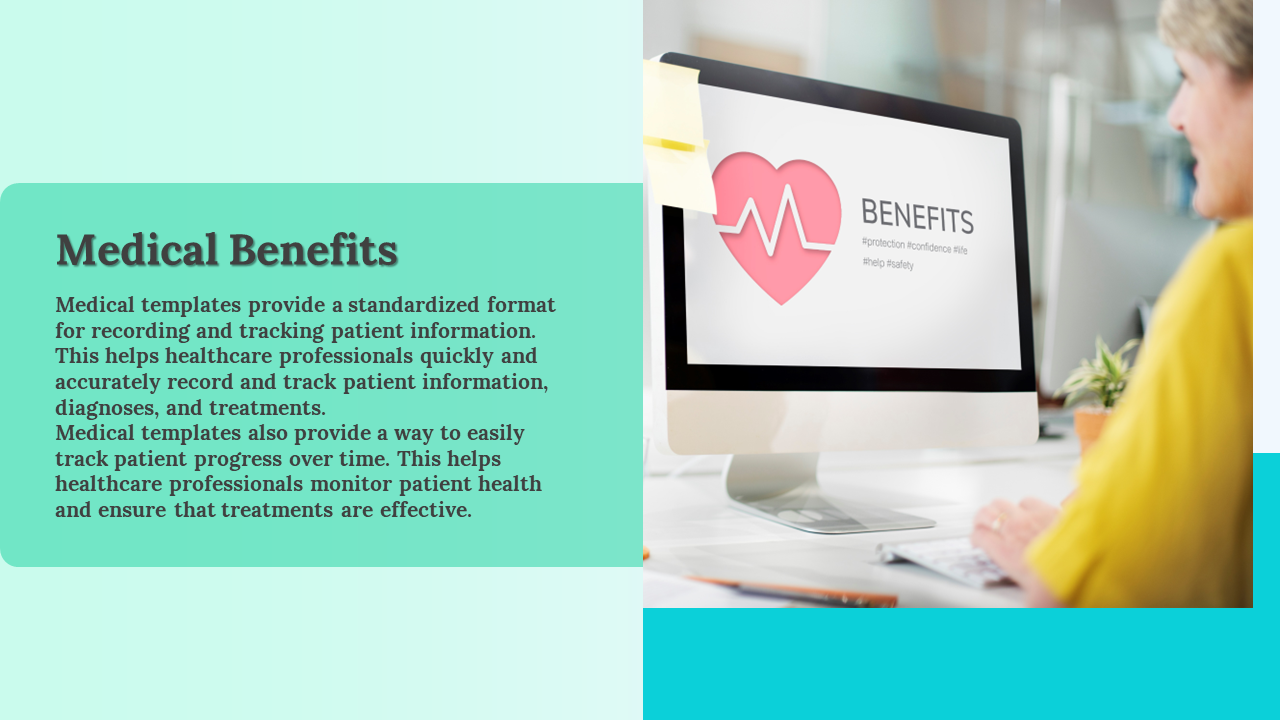 Medical Benefits

Medical templates provide a standardized format for recording and tracking patient information. This helps healthcare professionals quickly and accurately record and track patient information, diagnoses, and treatments.
Medical templates also provide a way to easily track patient progress over time. This helps healthcare professionals monitor patient health and ensure that treatments are effective.

BENEFITS
#protection #confidence #life
#help #safety